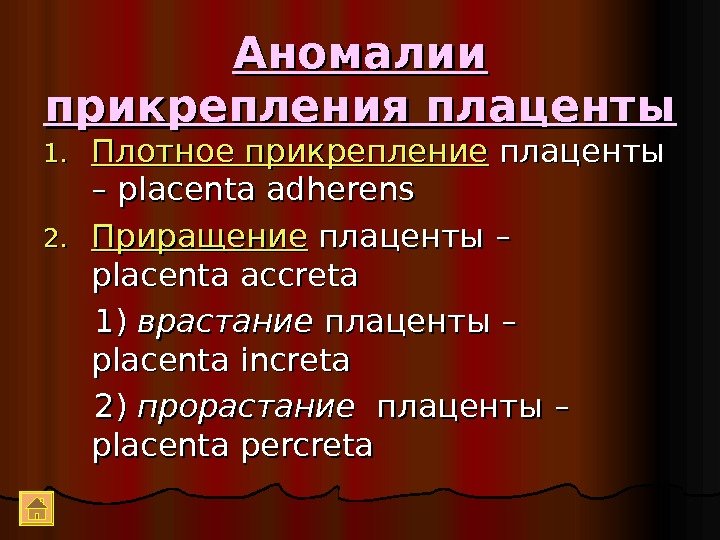 Аномалии прикрепления плаценты

1. Плотное прикрепление плаценты – placenta adherens
2. Приращение плаценты – placenta accreta

1) врастание плаценты – placenta increta

2) прорастание плаценты – placenta percreta